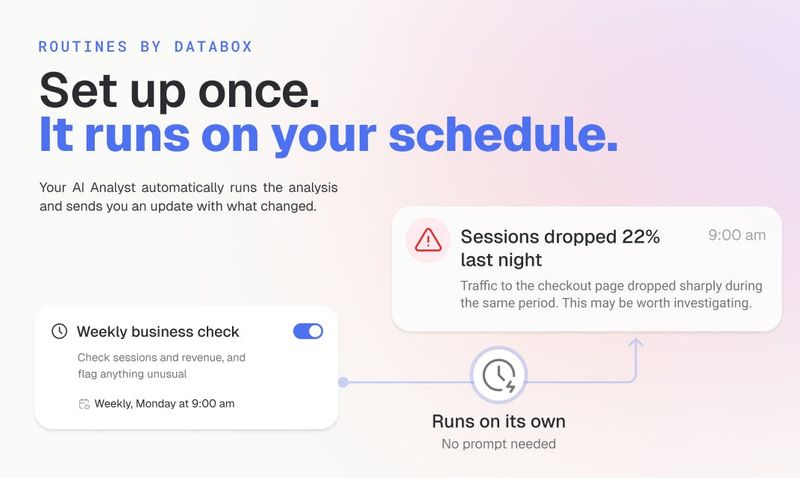 ROUTINES BY DATABOX

Set up once.
It runs on your schedule.

Your AI Analyst automatically runs the analysis and sends you an update with what changed.

Sessions dropped 22% last night

9:00 am

Traffic to the checkout page dropped sharply during the same period. This may be worth investigating.

Weekly business check

Check sessions and revenue, and flag anything unusual

Weekly, Monday at 9:00 am

Runs on its own

No prompt needed